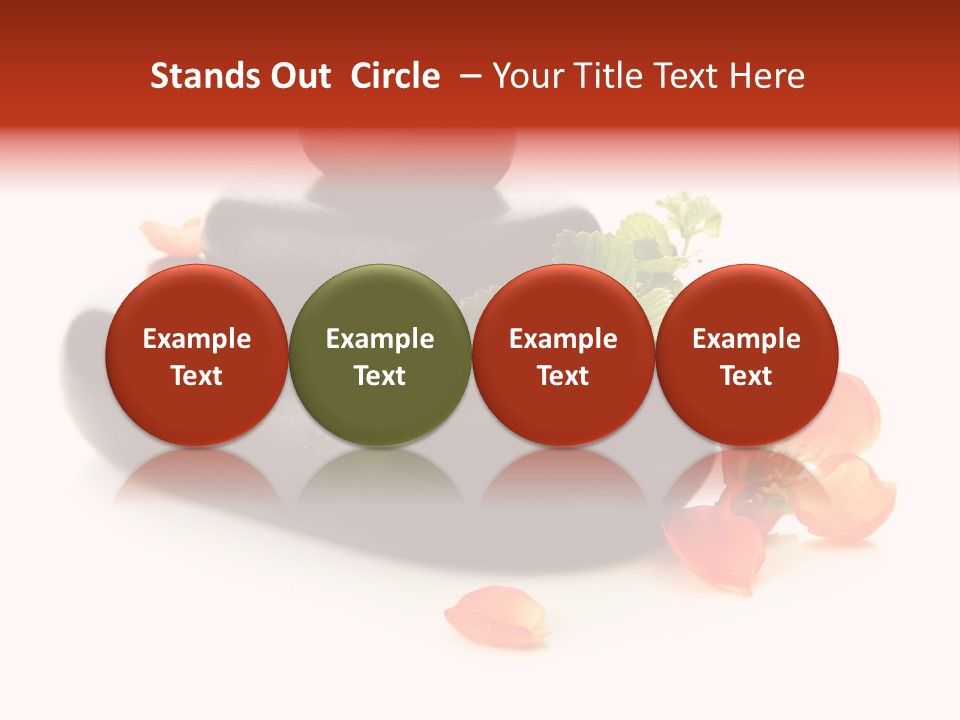 Stands Out Circle – Your Title Text Here

Example Text

Example Text

Example Text

Example Text